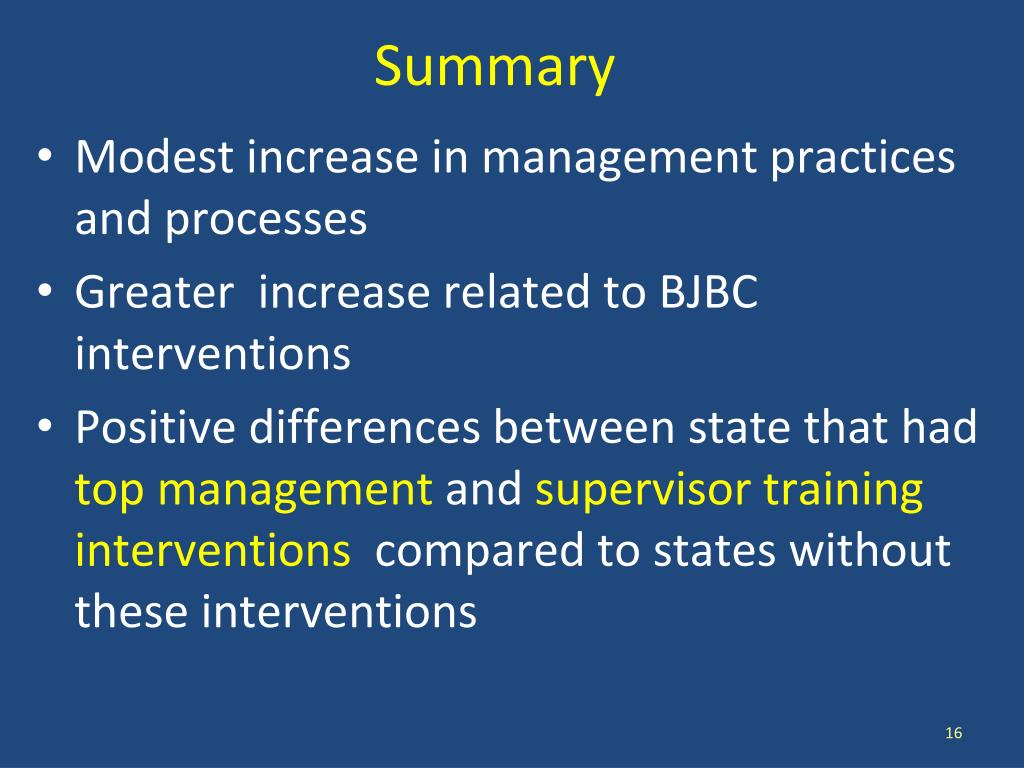 Summary

• Modest increase in management practices and processes
• Greater increase related to BJBC interventions
• Positive differences between state that had top management and supervisor training interventions compared to states without these interventions

16